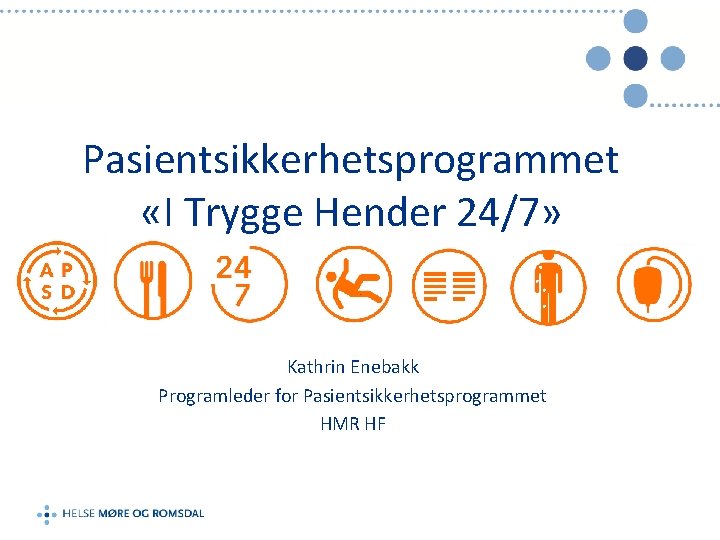 Pasientsikkerhetsprogrammet
«I Trygge Hender 24/7»

A P
S D

24
7

Kathrin Enebakk
Programleder for Pasientsikkerhetsprogrammet
HMR HF

HELSE MØRE OG ROMSDAL